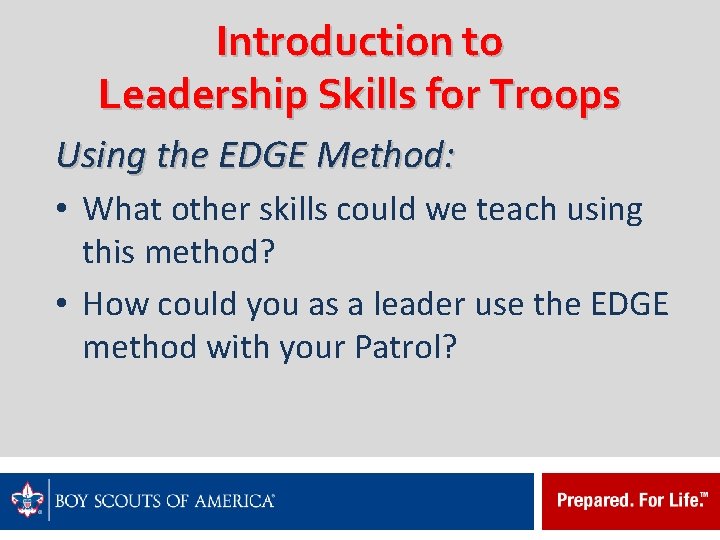 Introduction to Leadership Skills for Troops

Using the EDGE Method:

• What other skills could we teach using this method?

• How could you as a leader use the EDGE method with your Patrol?

BOY SCOUTS OF AMERICA®

Prepared. For Life.™